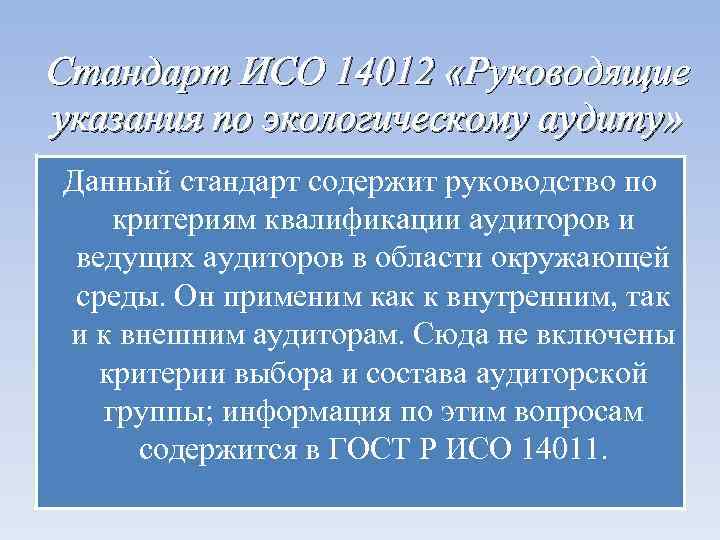 Стандарт ИСО 14012 «Руководящие указания по экологическому аудиту»

Данный стандарт содержит руководство по критериям квалификации аудиторов и ведущих аудиторов в области окружающей среды. Он применим как к внутренним, так и к внешним аудиторам. Сюда не включены критерии выбора и состава аудиторской группы; информация по этим вопросам содержится в ГОСТ Р ИСО 14011.